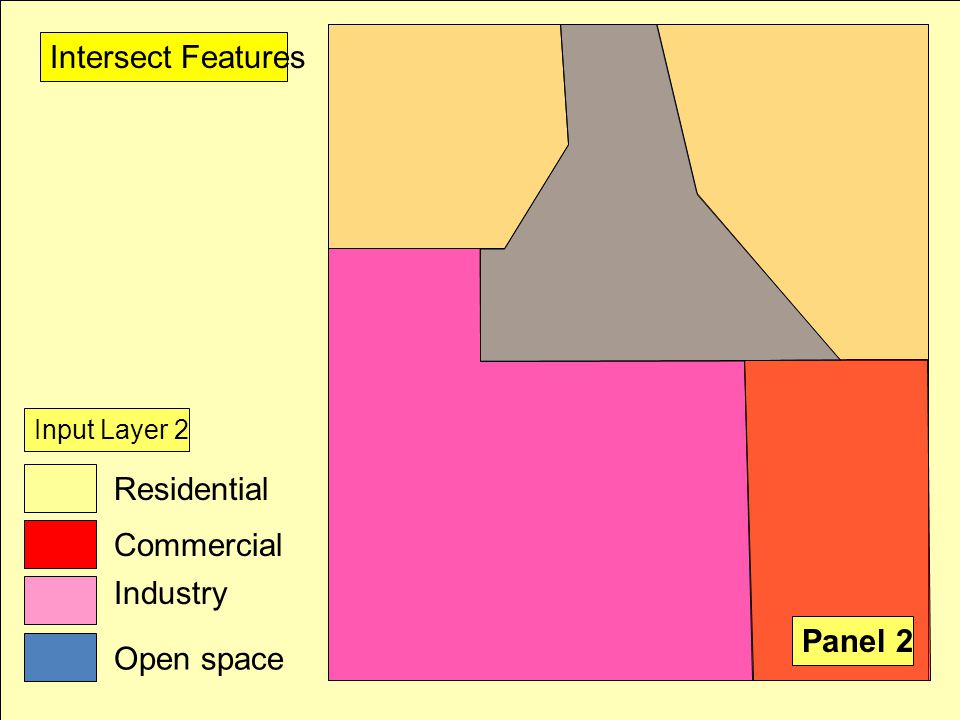 Intersect Features

Input Layer 2

Residential

Commercial

Industry

Open space

Panel 2